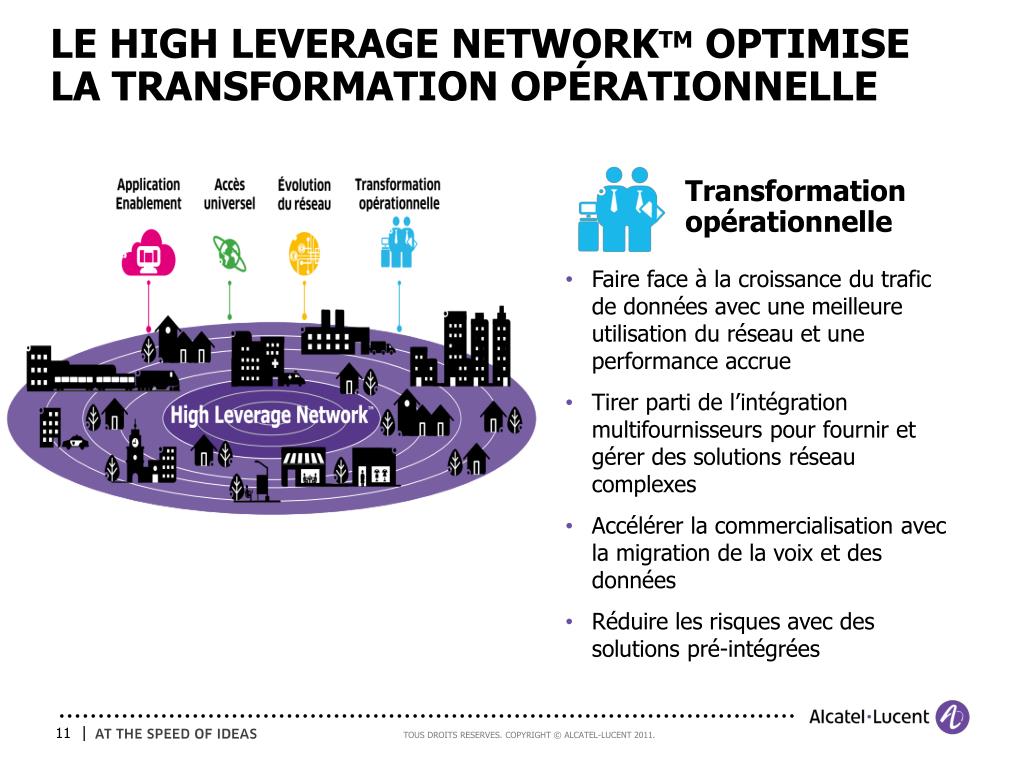 LE HIGH LEVERAGE NETWORK™ OPTIMISE LA TRANSFORMATION OPÉRATIONNELLE

Application Enablement

Accès universel

Évolution du réseau

Transformation opérationnelle

High Leverage Network™

Transformation opérationnelle

• Faire face à la croissance du trafic de données avec une meilleure utilisation du réseau et une performance accrue

• Tirer parti de l'intégration multifournisseurs pour fournir et gérer des solutions réseau complexes

• Accélérer la commercialisation avec la migration de la voix et des données

• Réduire les risques avec des solutions pré-intégrées

11 | AT THE SPEED OF IDEAS

TOUS DROITS RESERVES. COPYRIGHT © ALCATEL-LUCENT 2011.

Alcatel·Lucent